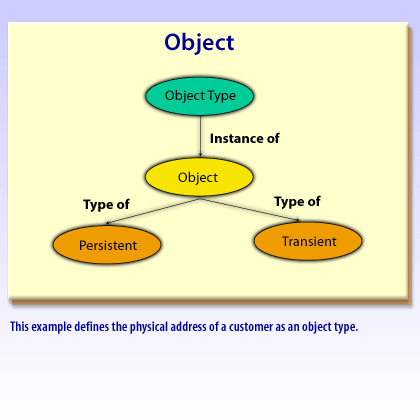 Object

Object Type

Instance of

Object

Type of

Type of

Persistent

Transient

This example defines the physical address of a customer as an object type.